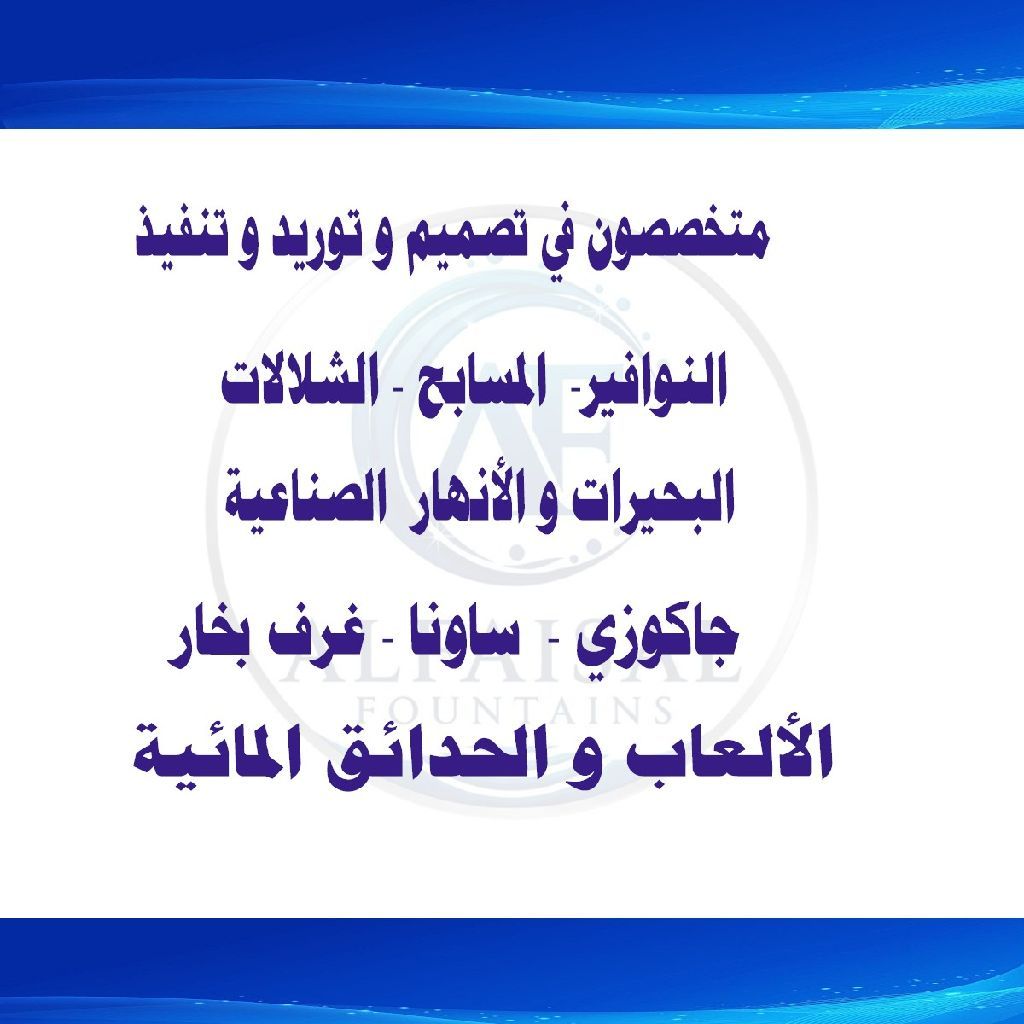 متخصصون في تصميم و توريد و تنفيذ

النوافير- المسابح - الشلالات
البحيرات و الأنهار الصناعية

جاكوزي - ساونا - غرف بخار
الألعاب و الحدائق المائية

AF
ALFAISAL
FOUNTAINS